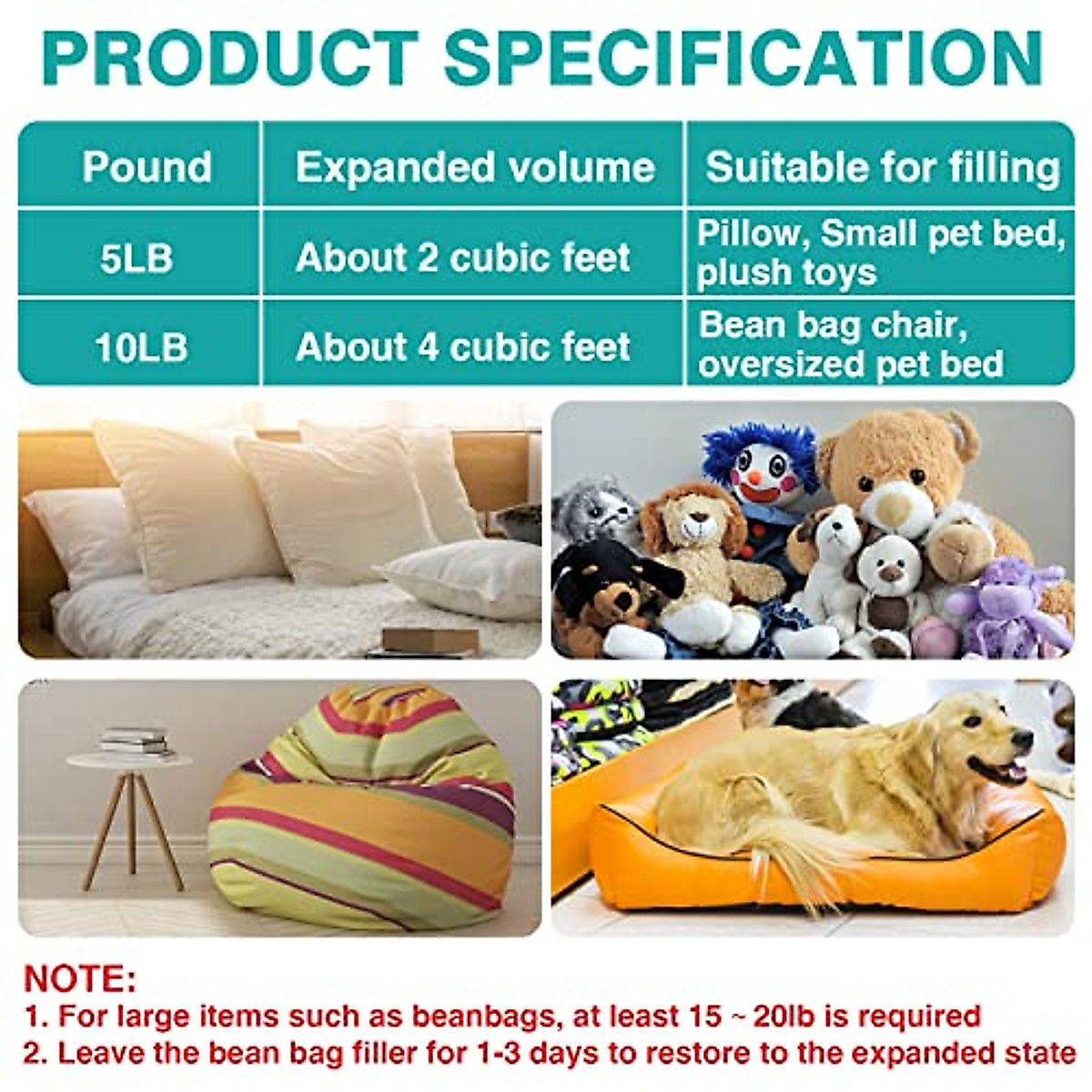 PRODUCT SPECIFICATION

| Pound | Expanded volume | Suitable for filling |
|---|---|---|
| 5LB | About 2 cubic feet | Pillow, Small pet bed, plush toys |
| 10LB | About 4 cubic feet | Bean bag chair, oversized pet bed |

NOTE:
1. For large items such as beanbags, at least 15 ~ 20lb is required
2. Leave the bean bag filler for 1-3 days to restore to the expanded state